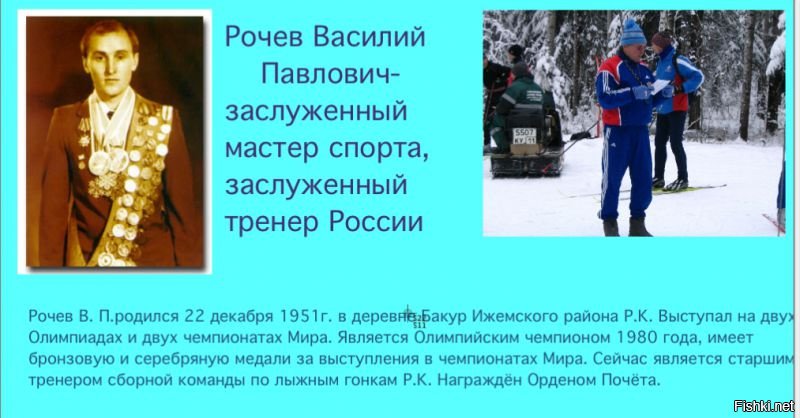 Рочев Василий Павлович- заслуженный мастер спорта, заслуженный тренер России

5507 КУ 11

Рочев В. П.родился 22 декабря 1951г. в деревне Бакур Ижемского района Р.К. Выступал на двух Олимпиадах и двух чемпионатах Мира. Является Олимпийским чемпионом 1980 года, имеет бронзовую и серебряную медали за выступления в чемпионатах Мира. Сейчас является старшим тренером сборной команды по лыжным гонкам Р.К. Награждён Орденом Почёта.

Fishki.net